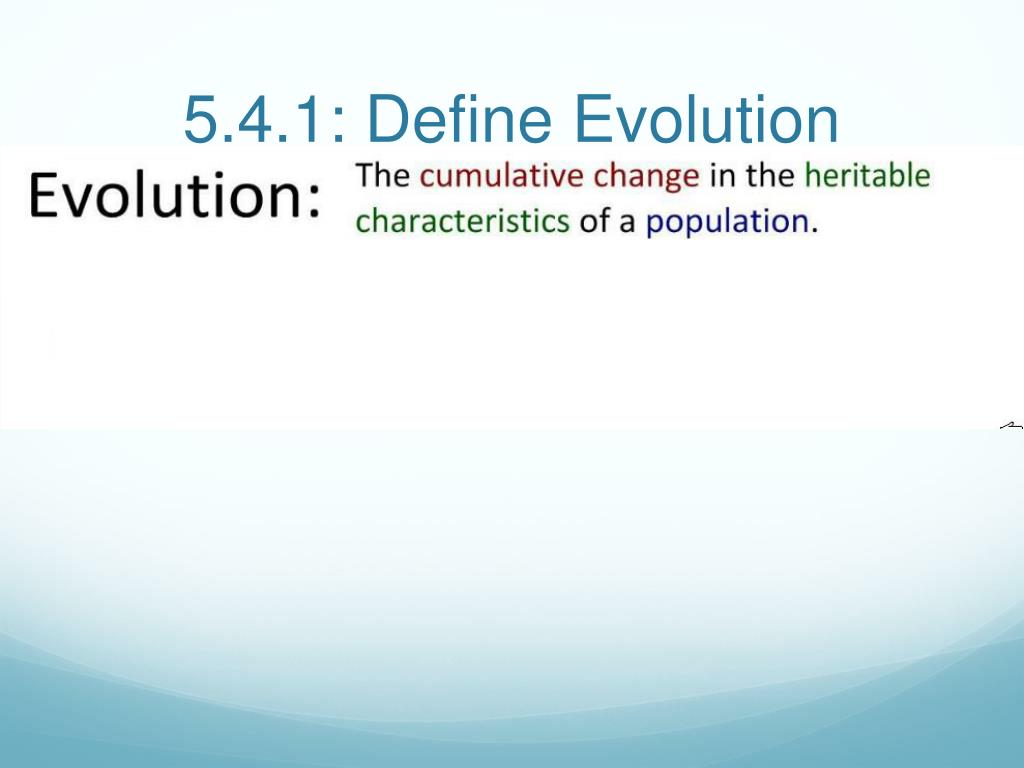 5.4.1: Define Evolution

Evolution: The cumulative change in the heritable characteristics of a population.